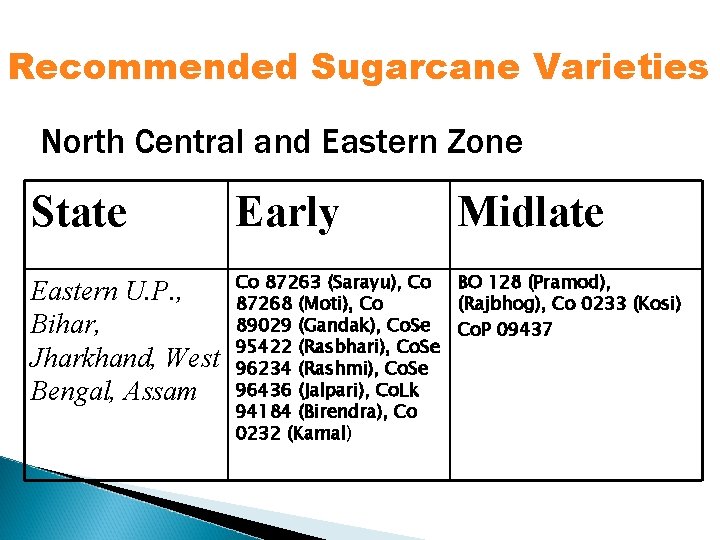 Recommended Sugarcane Varieties

North Central and Eastern Zone

| State | Early | Midlate |
|---|---|---|
| Eastern U.P., Bihar, Jharkhand, West Bengal, Assam | Co 87263 (Sarayu), Co 87268 (Moti), Co 89029 (Gandak), CoSe 95422 (Rasbhari), CoSe 96234 (Rashmi), CoSe 96436 (Jalpari), CoLk 94184 (Birendra), Co 0232 (Kamal) | BO 128 (Pramod), (Rajbhog), Co 0233 (Kosi) CoP 09437 |